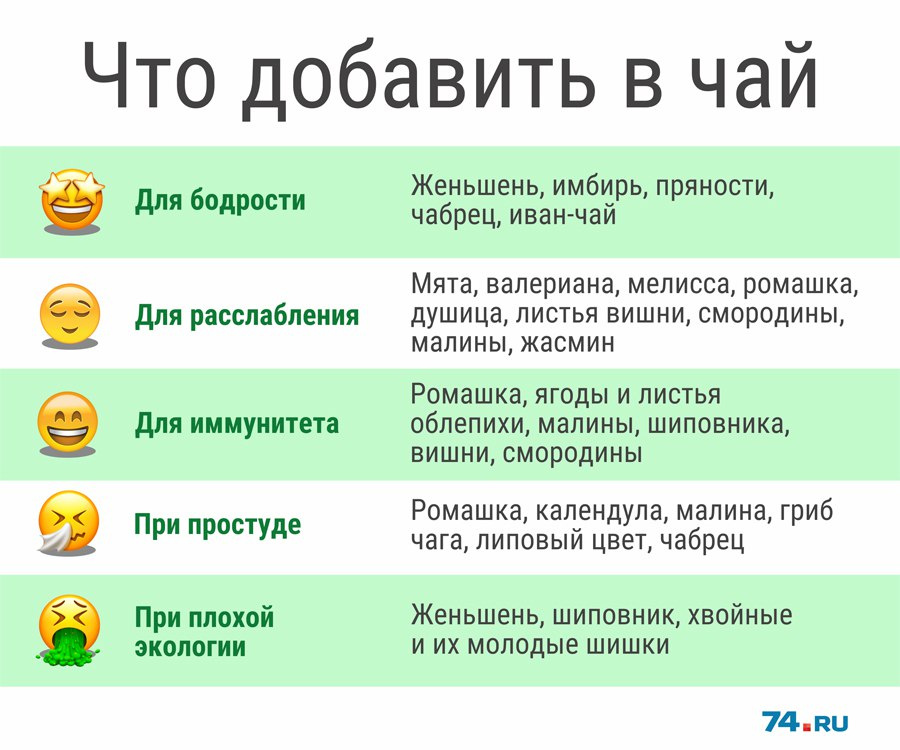 Что добавить в чай

| | |
|---|---|
| Для бодрости | Женьшень, имбирь, пряности, чабрец, иван-чай |
| Для расслабления | Мята, валериана, мелисса, ромашка, душица, листья вишни, смородины, малины, жасмин |
| Для иммунитета | Ромашка, ягоды и листья облепихи, малины, шиповника, вишни, смородины |
| При простуде | Ромашка, календула, малина, гриб чага, липовый цвет, чабрец |
| При плохой экологии | Женьшень, шиповник, хвойные и их молодые шишки |

74.RU